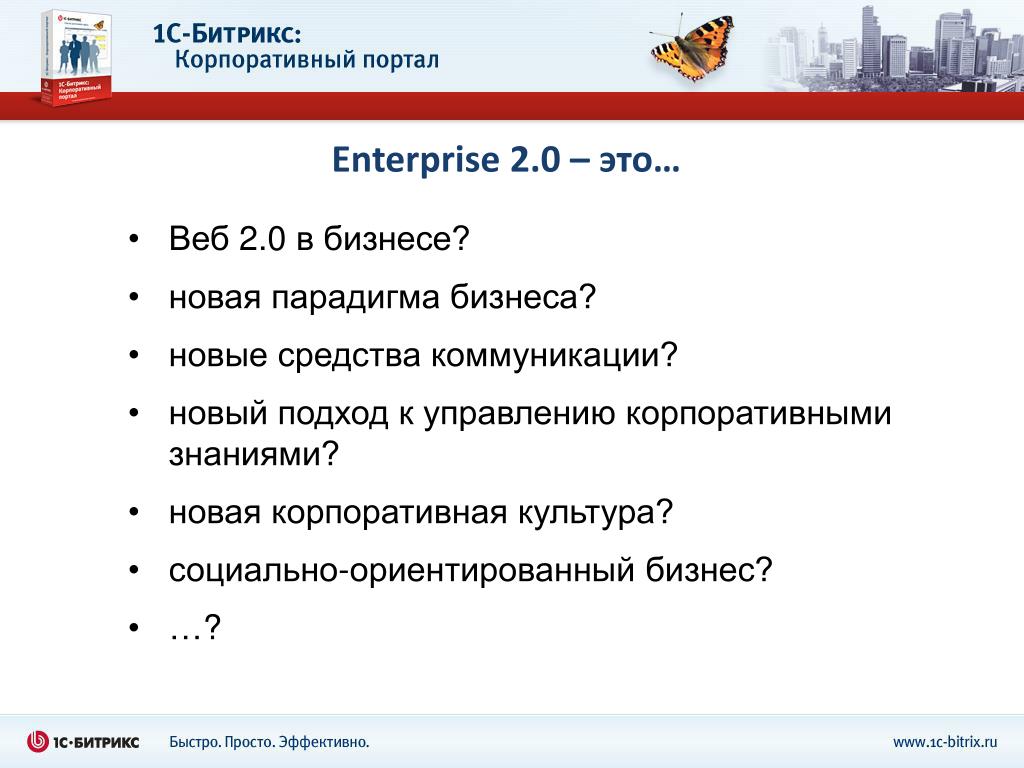 1С-Битрикс: Корпоративный портал

1С-Битрикс: Корпоративный портал

Enterprise 2.0 – это…

• Веб 2.0 в бизнесе?
• новая парадигма бизнеса?
• новые средства коммуникации?
• новый подход к управлению корпоративными знаниями?
• новая корпоративная культура?
• социально-ориентированный бизнес?
• …?

1С-БИТРИКС Быстро. Просто. Эффективно. www.1c-bitrix.ru